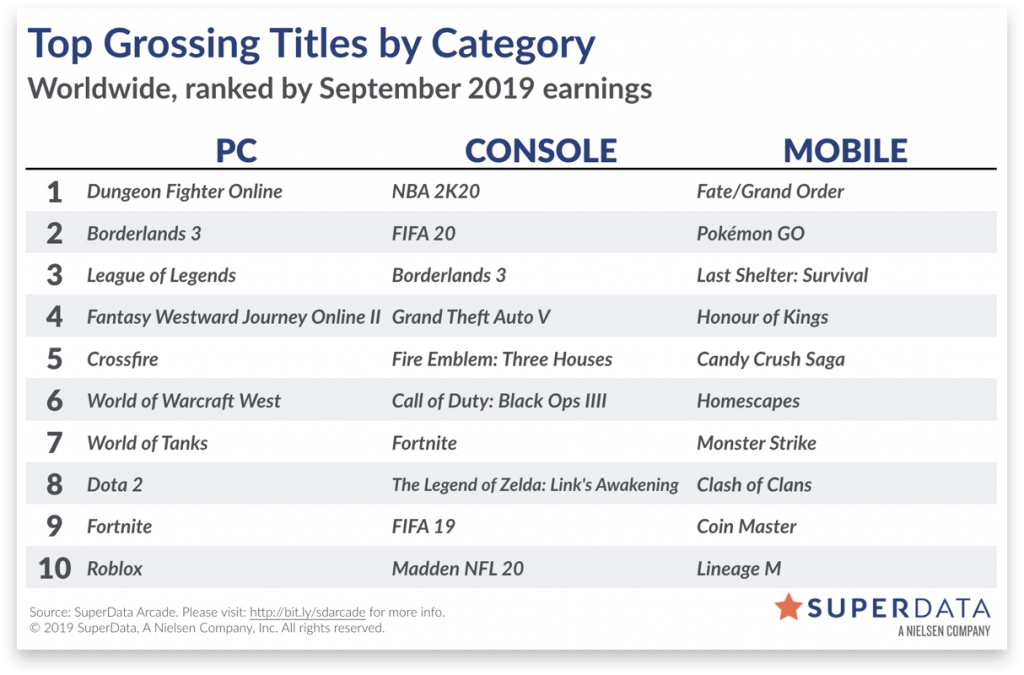 Top Grossing Titles by Category
Worldwide, ranked by September 2019 earnings

| | PC | CONSOLE | MOBILE |
|---|---|---|---|
| 1 | Dungeon Fighter Online | NBA 2K20 | Fate/Grand Order |
| 2 | Borderlands 3 | FIFA 20 | Pokémon GO |
| 3 | League of Legends | Borderlands 3 | Last Shelter: Survival |
| 4 | Fantasy Westward Journey Online II | Grand Theft Auto V | Honour of Kings |
| 5 | Crossfire | Fire Emblem: Three Houses | Candy Crush Saga |
| 6 | World of Warcraft West | Call of Duty: Black Ops IIII | Homescapes |
| 7 | World of Tanks | Fortnite | Monster Strike |
| 8 | Dota 2 | The Legend of Zelda: Link's Awakening | Clash of Clans |
| 9 | Fortnite | FIFA 19 | Coin Master |
| 10 | Roblox | Madden NFL 20 | Lineage M |

Source: SuperData Arcade. Please visit: http://bit.ly/sdarcade for more info.
© 2019 SuperData, A Nielsen Company, Inc. All rights reserved.

SUPERDATA
A NIELSEN COMPANY